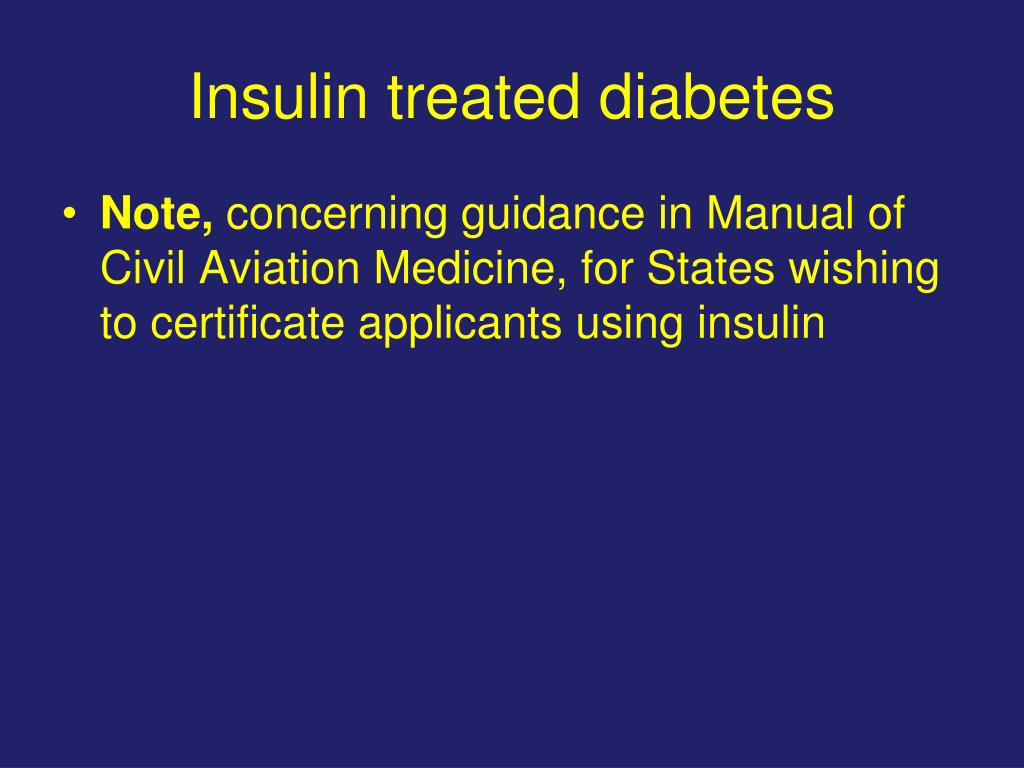 Insulin treated diabetes

• Note, concerning guidance in Manual of Civil Aviation Medicine, for States wishing to certificate applicants using insulin